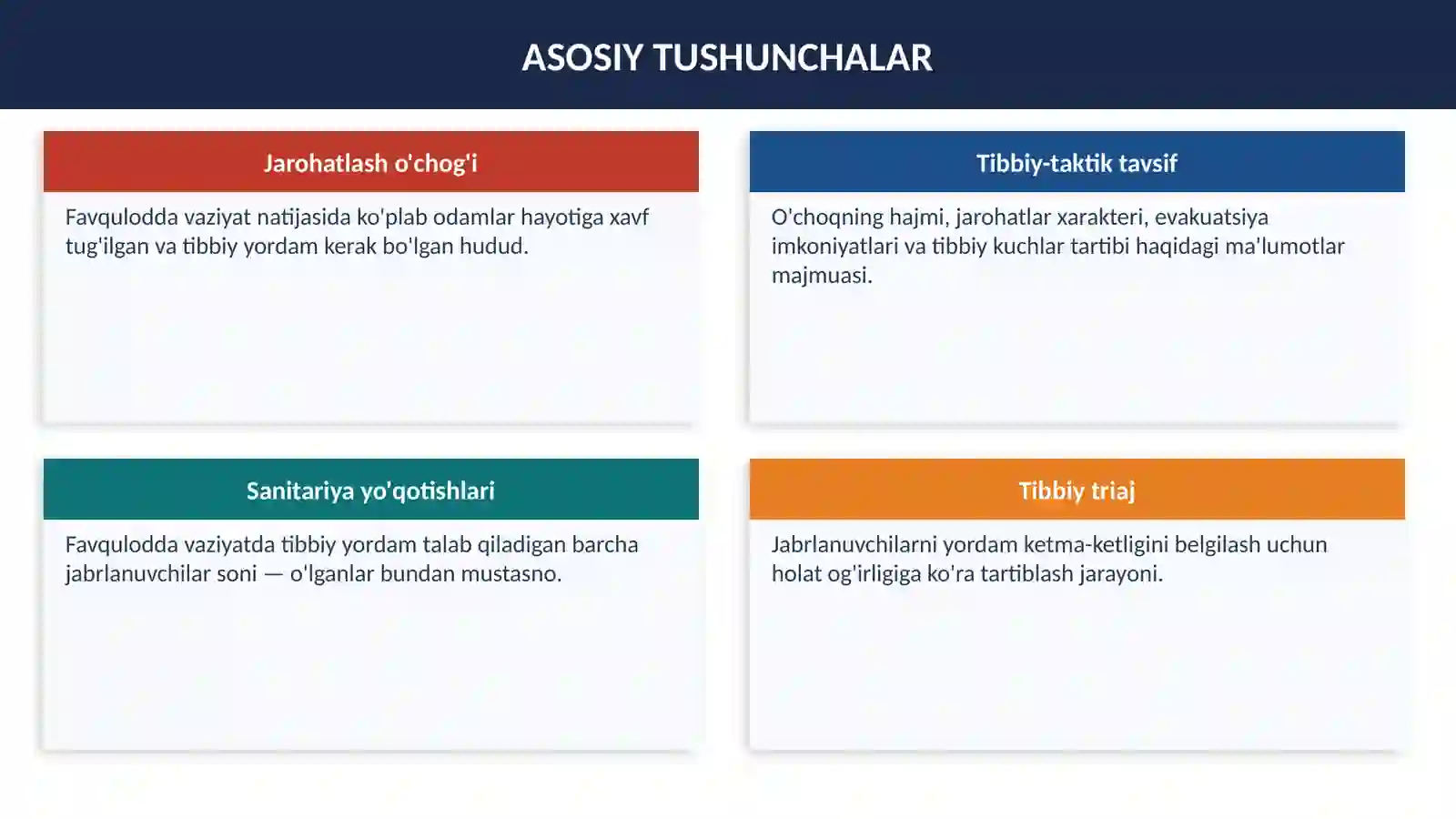 ASOSIY TUSHUNCHALAR

Jarohatlash o'chog'i

Favqulodda vaziyat natijasida ko'plab odamlar hayotiga xavf tug'ilgan va tibbiy yordam kerak bo'lgan hudud.

Tibbiy-taktik tavsif

O'choqning hajmi, jarohatlar xarakteri, evakuatsiya imkoniyatlari va tibbiy kuchlar tartibi haqidagi ma'lumotlar majmuasi.

Sanitariya yo'qotishlari

Favqulodda vaziyatda tibbiy yordam talab qiladigan barcha jabrlanuvchilar soni — o'lganlar bundan mustasno.

Tibbiy triaj

Jabrlanuvchilarni yordam ketma-ketligini belgilash uchun holat og'irligiga ko'ra tartiblash jarayoni.